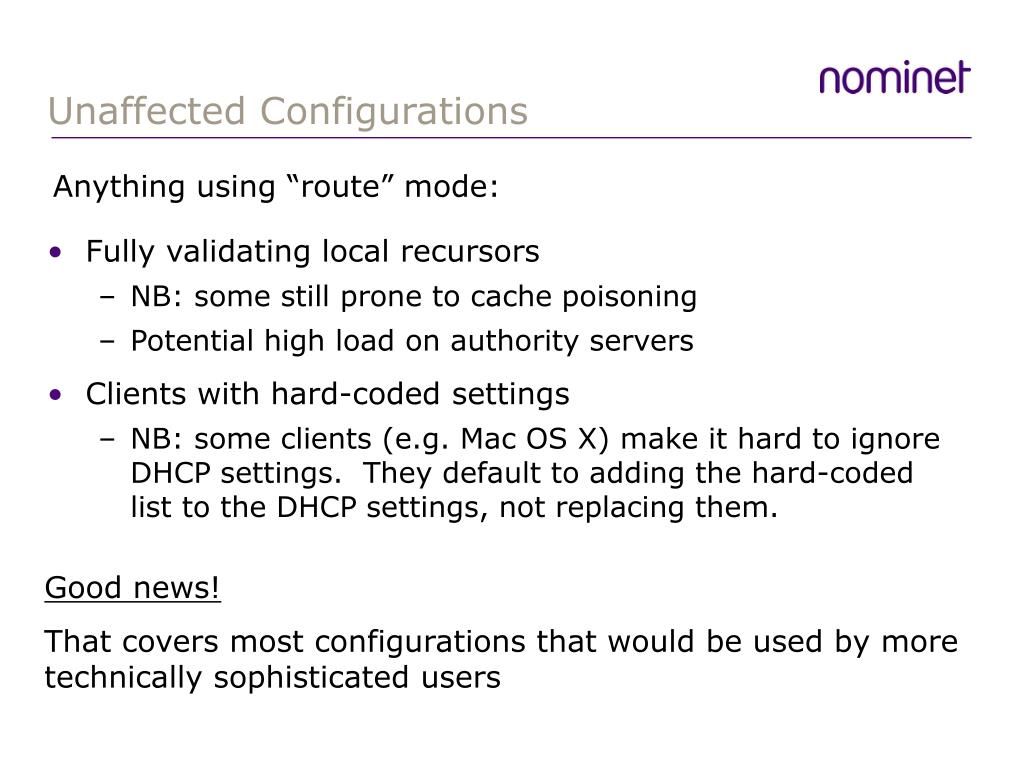 nominet

Unaffected Configurations

Anything using “route” mode:

• Fully validating local recursors
 – NB: some still prone to cache poisoning
 – Potential high load on authority servers

• Clients with hard-coded settings
 – NB: some clients (e.g. Mac OS X) make it hard to ignore DHCP settings. They default to adding the hard-coded list to the DHCP settings, not replacing them.

Good news!

That covers most configurations that would be used by more technically sophisticated users